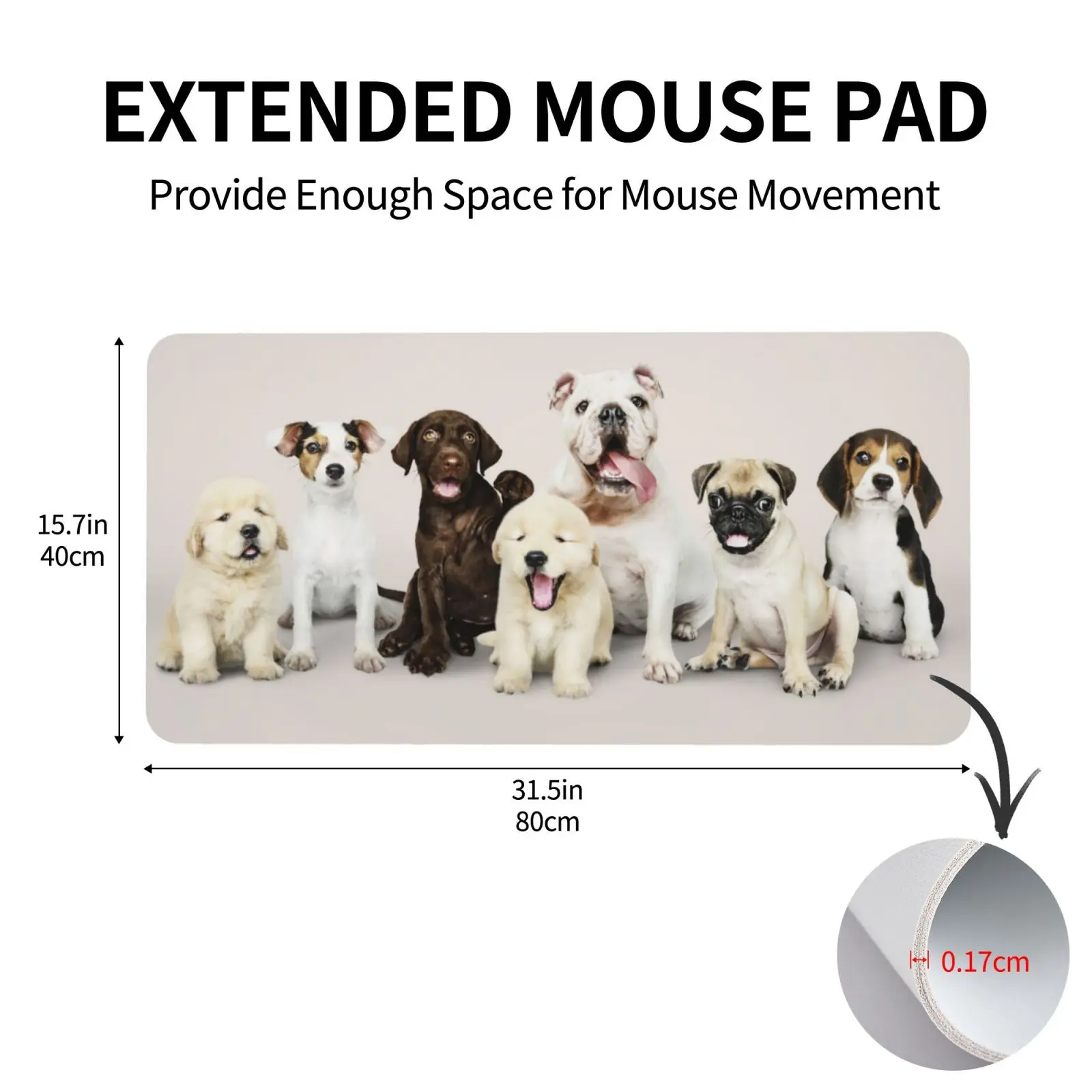 EXTENDED MOUSE PAD

Provide Enough Space for Mouse Movement

15.7in
40cm

31.5in
80cm

0.17cm